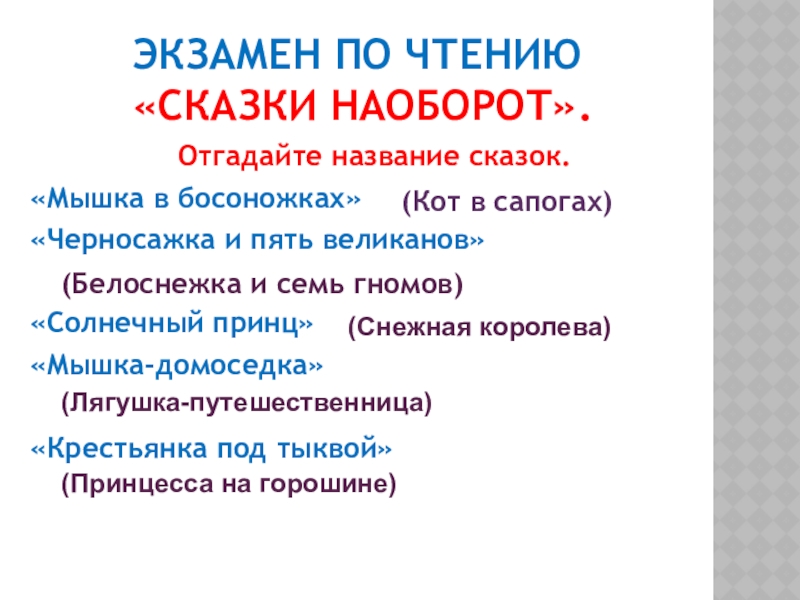 ЭКЗАМЕН ПО ЧТЕНИЮ
«СКАЗКИ НАОБОРОТ».

Отгадайте название сказок.

«Мышка в босоножках» (Кот в сапогах)

«Черносажка и пять великанов»

(Белоснежка и семь гномов)

«Солнечный принц» (Снежная королева)

«Мышка-домоседка»

(Лягушка-путешественница)

«Крестьянка под тыквой»

(Принцесса на горошине)